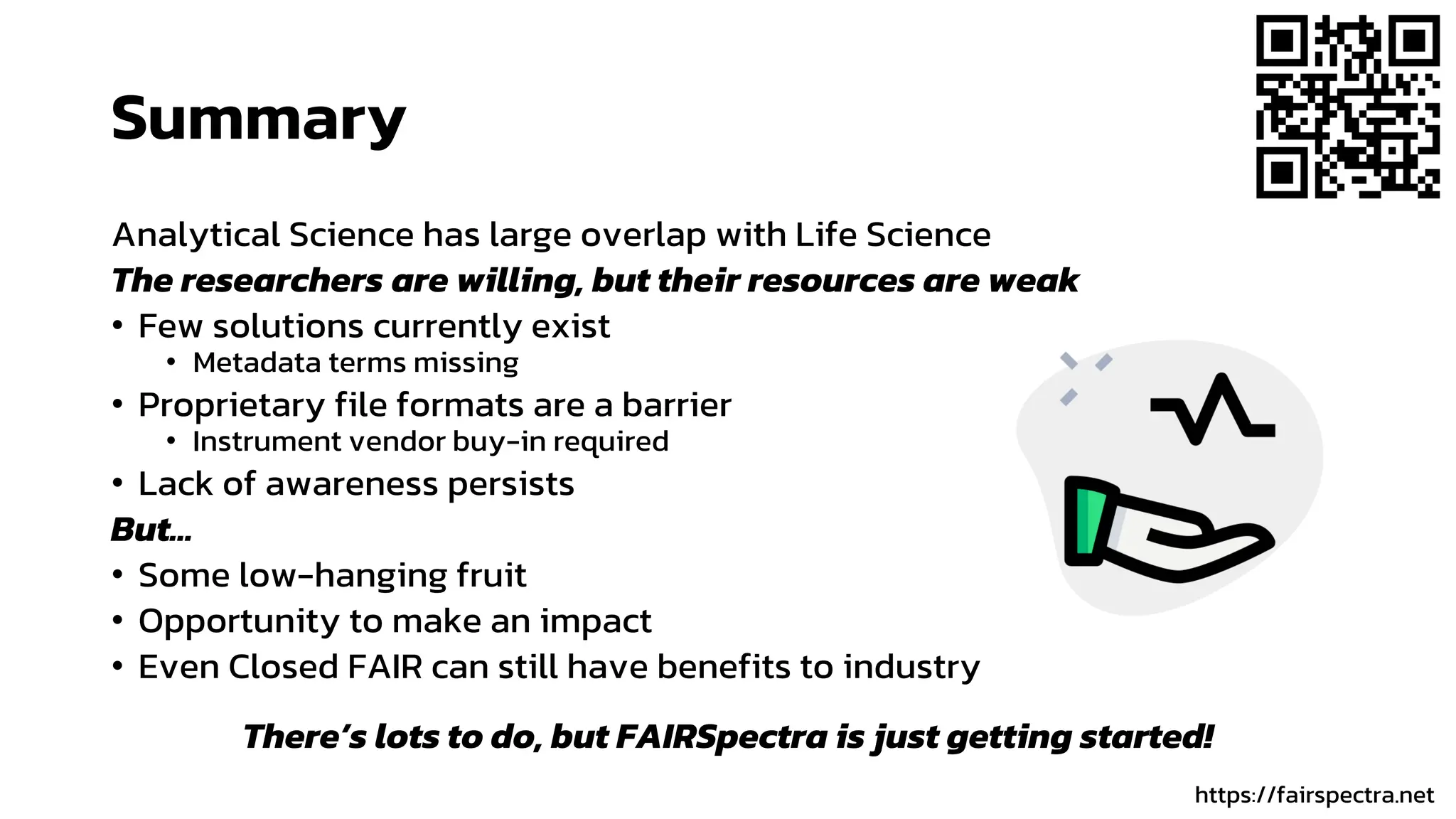 Summary

Analytical Science has large overlap with Life Science

The researchers are willing, but their resources are weak

• Few solutions currently exist
  • Metadata terms missing
• Proprietary file formats are a barrier
  • Instrument vendor buy-in required
• Lack of awareness persists

But...

• Some low-hanging fruit
• Opportunity to make an impact
• Even Closed FAIR can still have benefits to industry

There's lots to do, but FAIRSpectra is just getting started!

https://fairspectra.net